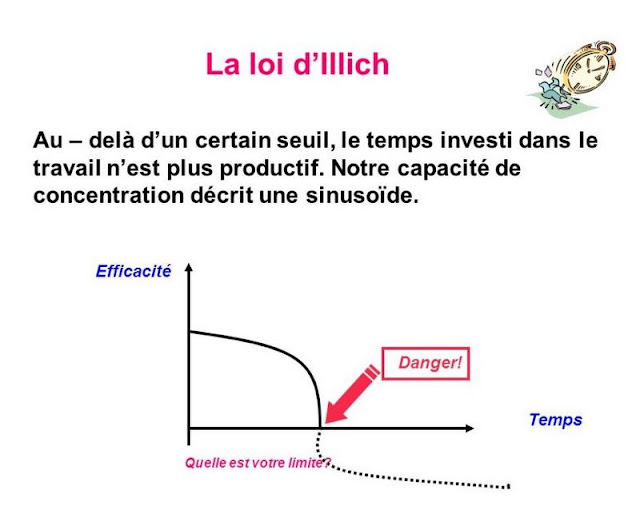 La loi d’Illich

Au – delà d’un certain seuil, le temps investi dans le travail n’est plus productif. Notre capacité de concentration décrit une sinusoïde.

Efficacité

Danger!

Temps

Quelle est votre limite?